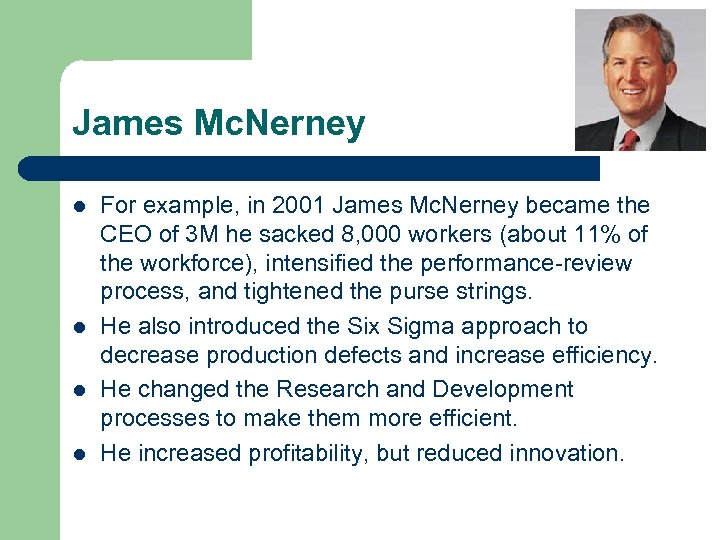 James McNerney

- For example, in 2001 James McNerney became the CEO of 3M he sacked 8,000 workers (about 11% of the workforce), intensified the performance-review process, and tightened the purse strings.
- He also introduced the Six Sigma approach to decrease production defects and increase efficiency.
- He changed the Research and Development processes to make them more efficient.
- He increased profitability, but reduced innovation.